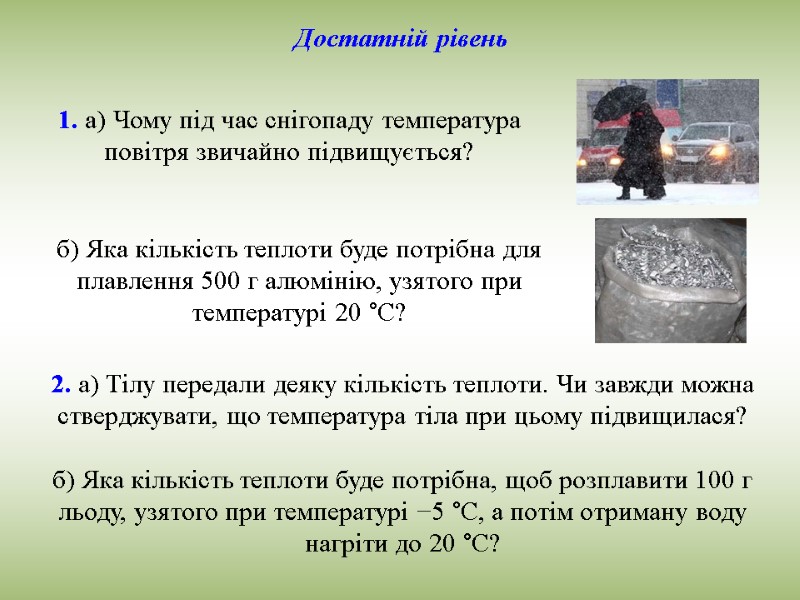 Достатній рівень

1. а) Чому під час снігопаду температура повітря звичайно підвищується?

б) Яка кількість теплоти буде потрібна для плавлення 500 г алюмінію, узятого при температурі 20 °С?

2. а) Тілу передали деяку кількість теплоти. Чи завжди можна стверджувати, що температура тіла при цьому підвищилася?

б) Яка кількість теплоти буде потрібна, щоб розплавити 100 г льоду, узятого при температурі −5 °С, а потім отриману воду нагріти до 20 °С?